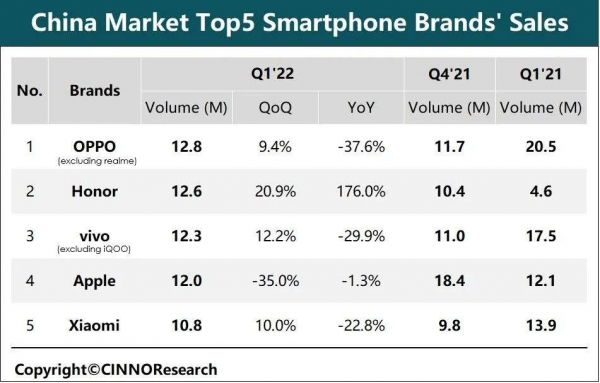 China Market Top5 Smartphone Brands' Sales

| No. | Brands | Q1'22 Volume (M) | Q1'22 QoQ | Q1'22 YoY | Q4'21 Volume (M) | Q1'21 Volume (M) |
|---|---|---|---|---|---|---|
| 1 | OPPO (excluding realme) | 12.8 | 9.4% | -37.6% | 11.7 | 20.5 |
| 2 | Honor | 12.6 | 20.9% | 176.0% | 10.4 | 4.6 |
| 3 | vivo (excluding iQOO) | 12.3 | 12.2% | -29.9% | 11.0 | 17.5 |
| 4 | Apple | 12.0 | -35.0% | -1.3% | 18.4 | 12.1 |
| 5 | Xiaomi | 10.8 | 10.0% | -22.8% | 9.8 | 13.9 |

Copyright©CINNOResearch